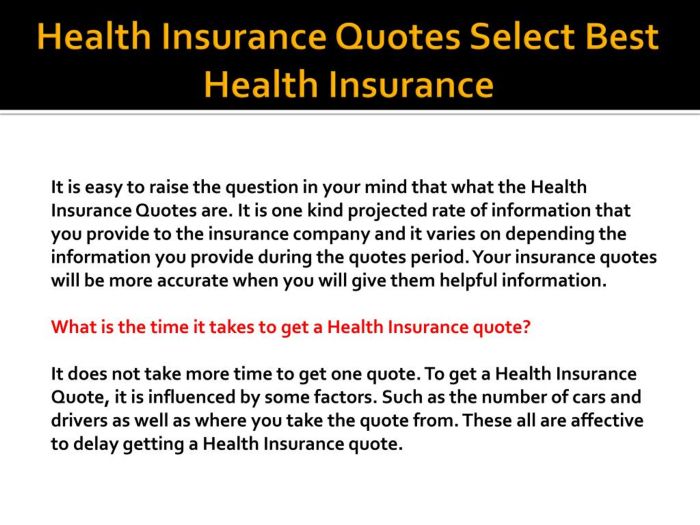 Health Insurance Quotes Select Best Health Insurance

It is easy to raise the question in your mind that what the Health Insurance Quotes are. It is one kind projected rate of information that you provide to the insurance company and it varies on depending the information you provide during the quotes period. Your insurance quotes will be more accurate when you will give them helpful information.

What is the time it takes to get a Health Insurance quote?

It does not take more time to get one quote. To get a Health Insurance Quote, it is influenced by some factors. Such as the number of cars and drivers as well as where you take the quote from. These all are affective to delay getting a Health Insurance quote.